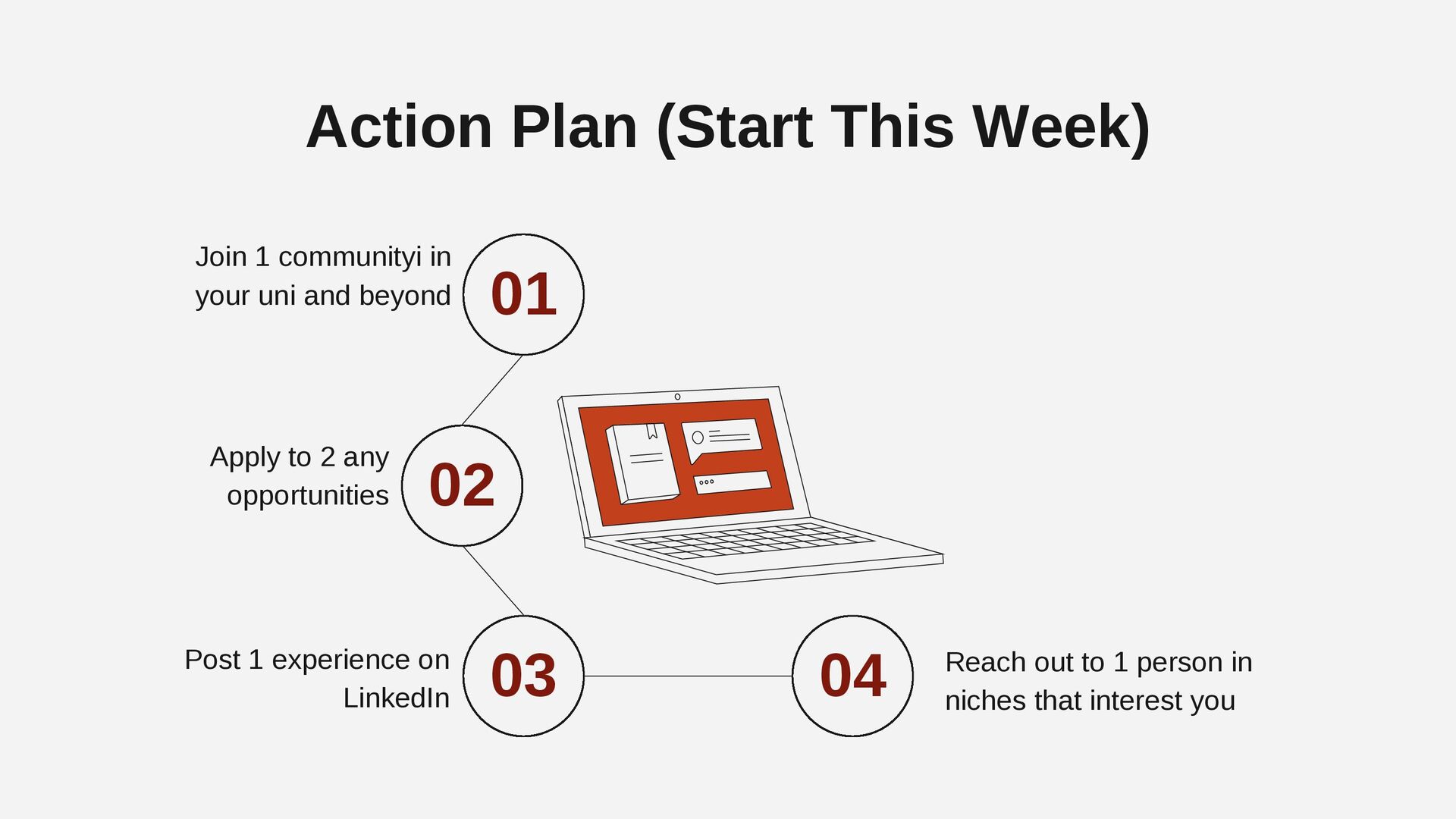 Action Plan (Start This Week)

Join 1 communityi in your uni and beyond

01

Apply to 2 any opportunities

02

Post 1 experience on LinkedIn

03

04

Reach out to 1 person in niches that interest you